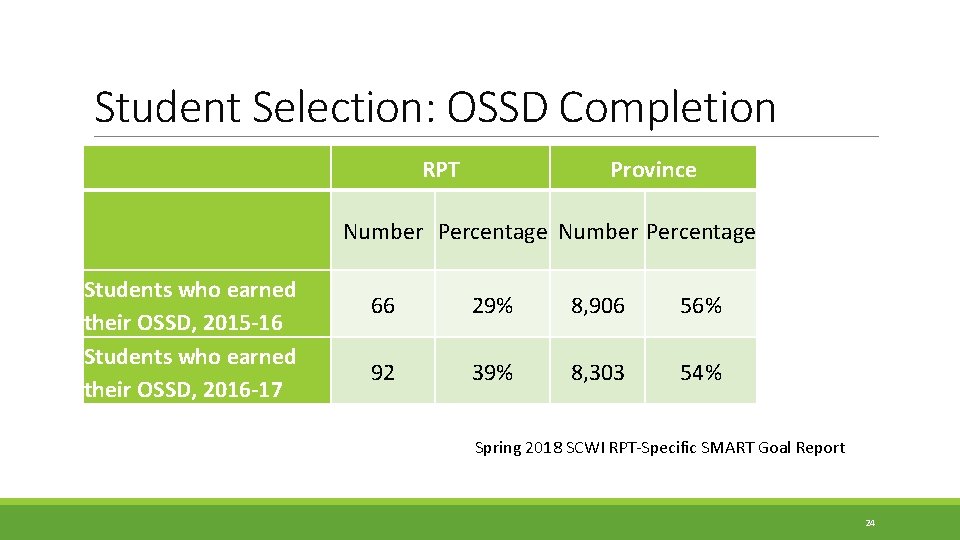 Student Selection: OSSD Completion

| | RPT | | Province | |
|---|---|---|---|---|
| | Number | Percentage | Number | Percentage |
| Students who earned their OSSD, 2015-16 | 66 | 29% | 8,906 | 56% |
| Students who earned their OSSD, 2016-17 | 92 | 39% | 8,303 | 54% |

Spring 2018 SCWI RPT-Specific SMART Goal Report

24